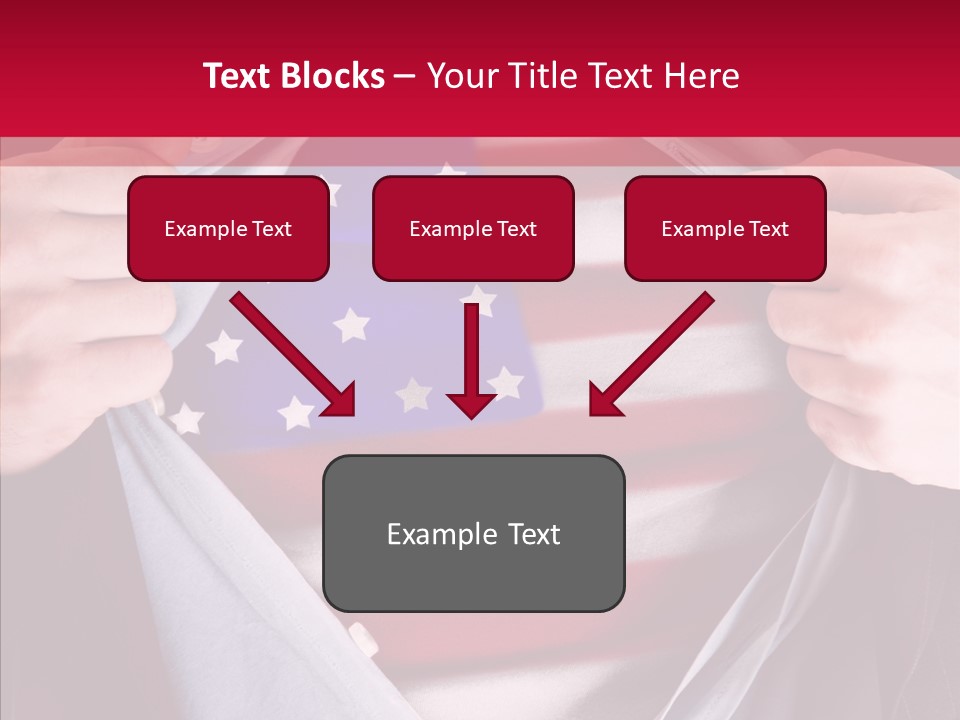 Text Blocks – Your Title Text Here

Example Text

Example Text

Example Text

Example Text